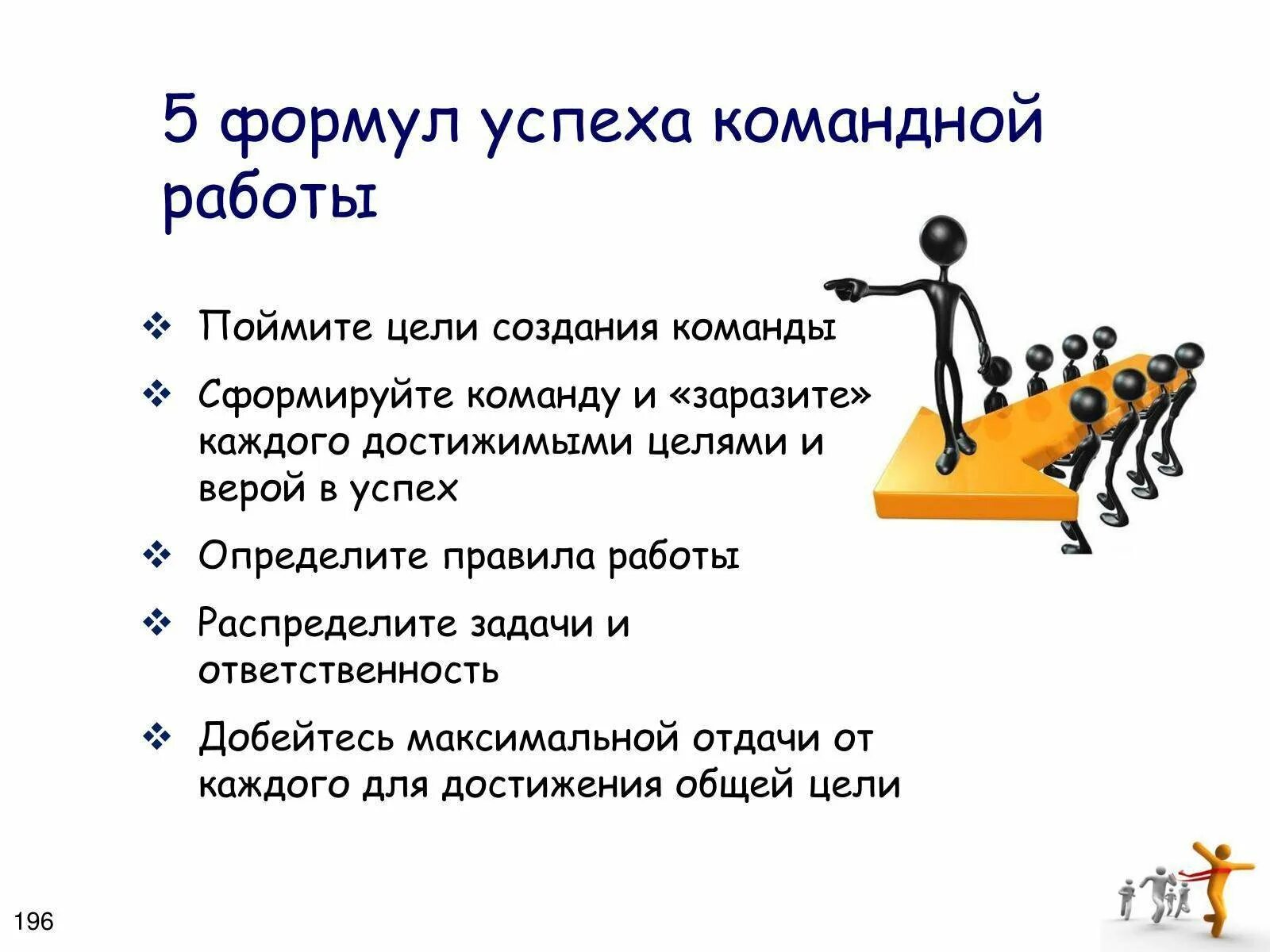 5 формул успеха командной работы

❖ Поймите цели создания команды

❖ Сформируйте команду и «заразите» каждого достижимыми целями и верой в успех

❖ Определите правила работы

❖ Распределите задачи и ответственность

❖ Добейтесь максимальной отдачи от каждого для достижения общей цели

196